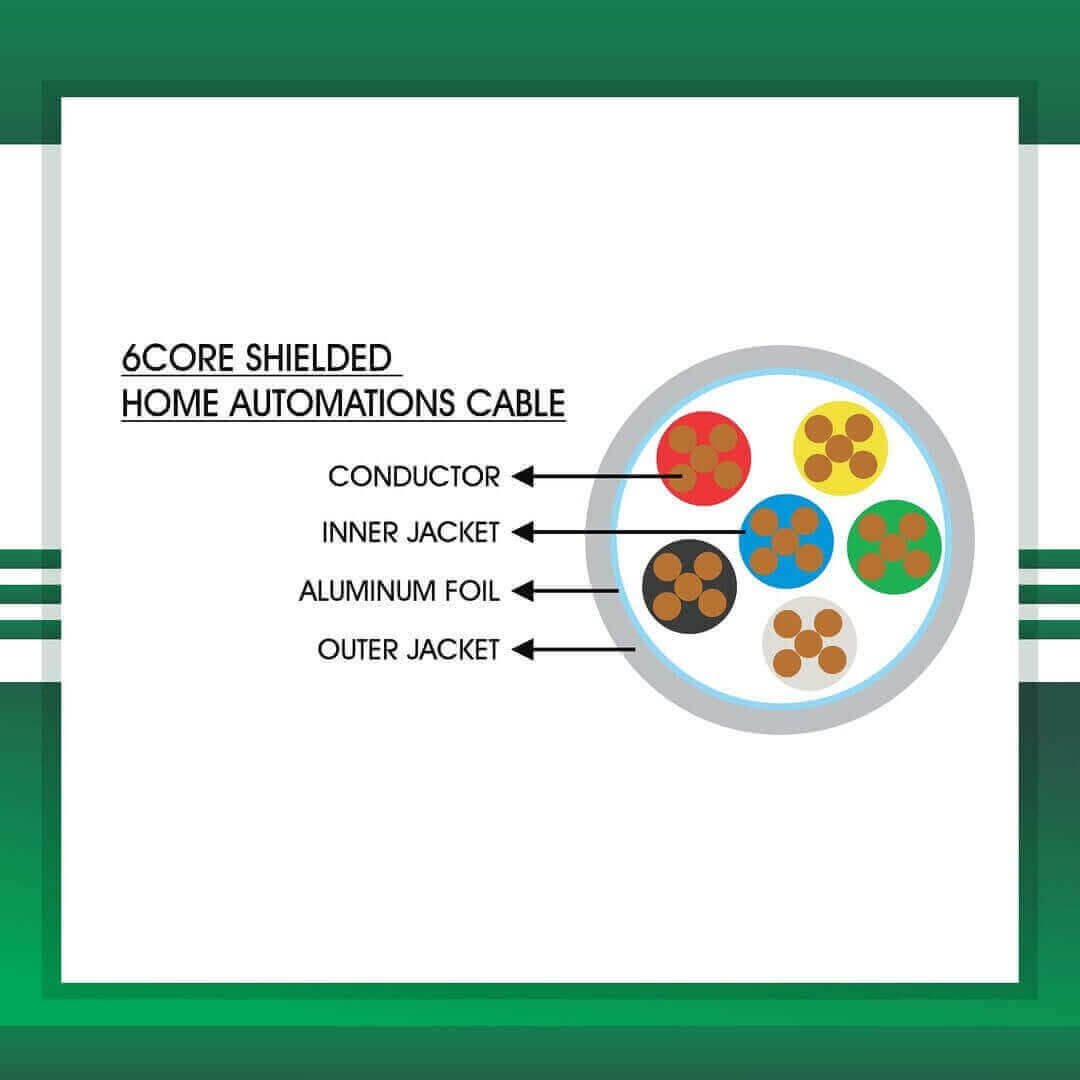 6CORE SHIELDED
HOME AUTOMATIONS CABLE

CONDUCTOR
INNER JACKET
ALUMINUM FOIL
OUTER JACKET